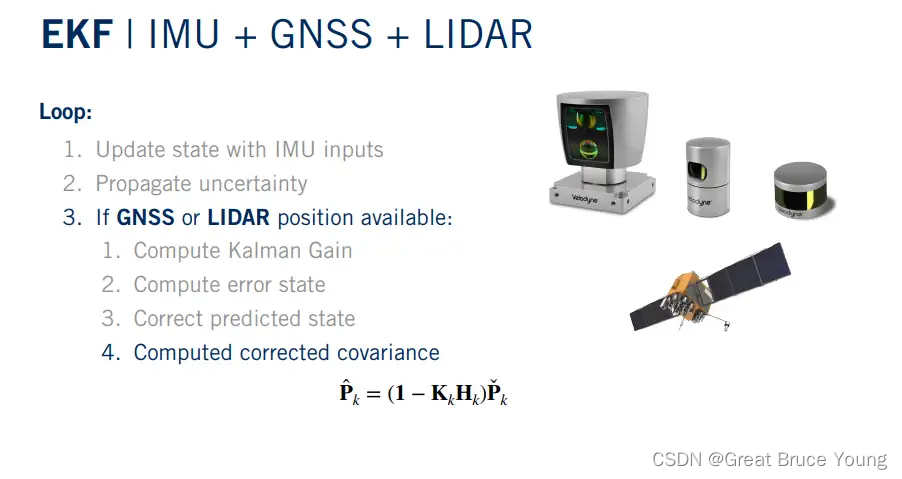 EKF | IMU + GNSS + LIDAR

Loop:

1. Update state with IMU inputs
2. Propagate uncertainty
3. If GNSS or LIDAR position available:
 1. Compute Kalman Gain
 2. Compute error state
 3. Correct predicted state
 4. Computed corrected covariance

$\hat{\mathbf{P}}_k = (\mathbf{1} - \mathbf{K}_k\mathbf{H}_k)\check{\mathbf{P}}_k$

Velodyne
Velodyne
Velodyne

CSDN @Great Bruce Young